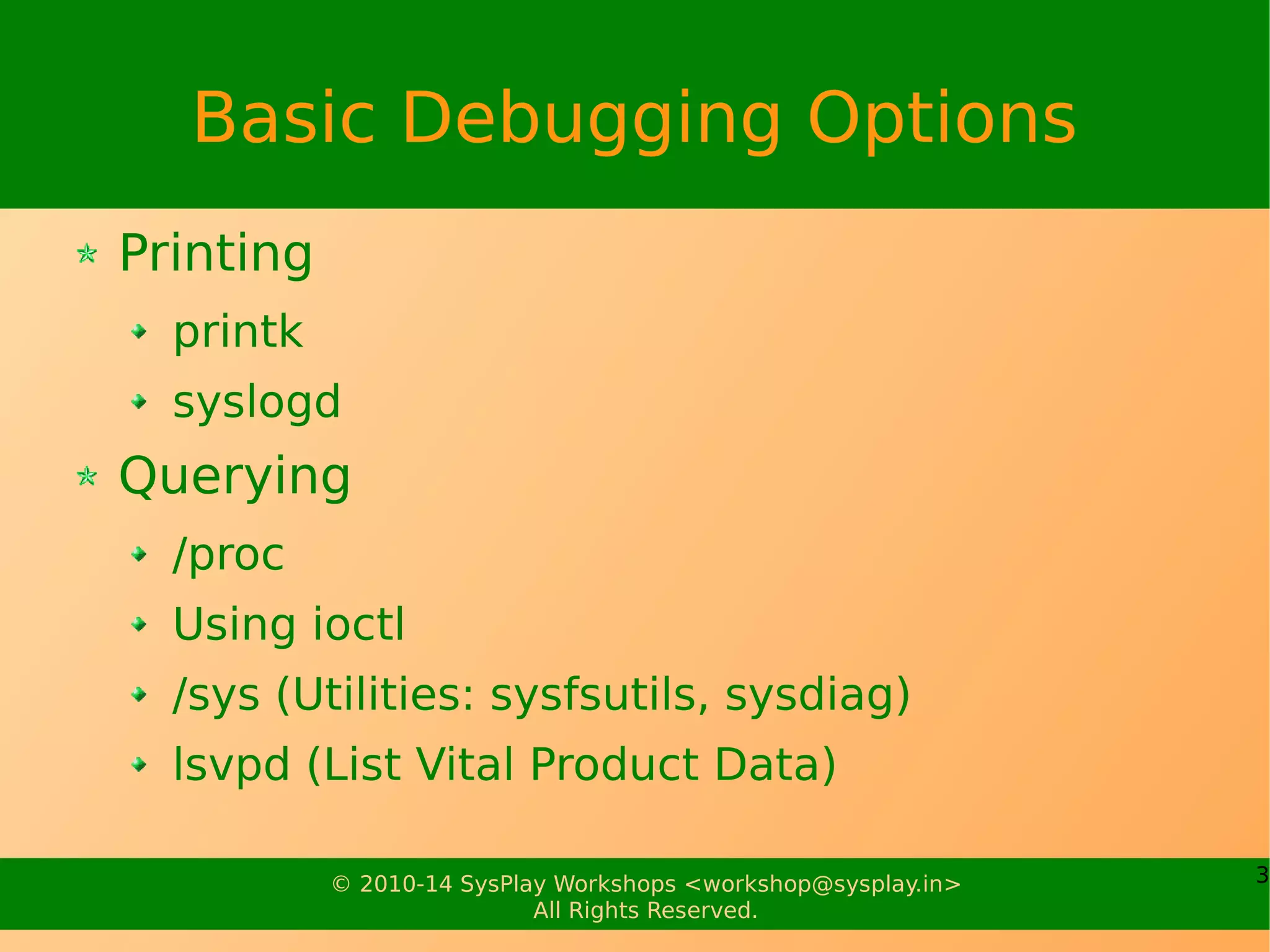 Basic Debugging Options

Printing

printk

syslogd

Querying

/proc

Using ioctl

/sys (Utilities: sysfsutils, sysdiag)

lsvpd (List Vital Product Data)

© 2010-14 SysPlay Workshops <workshop@sysplay.in>
All Rights Reserved.

3